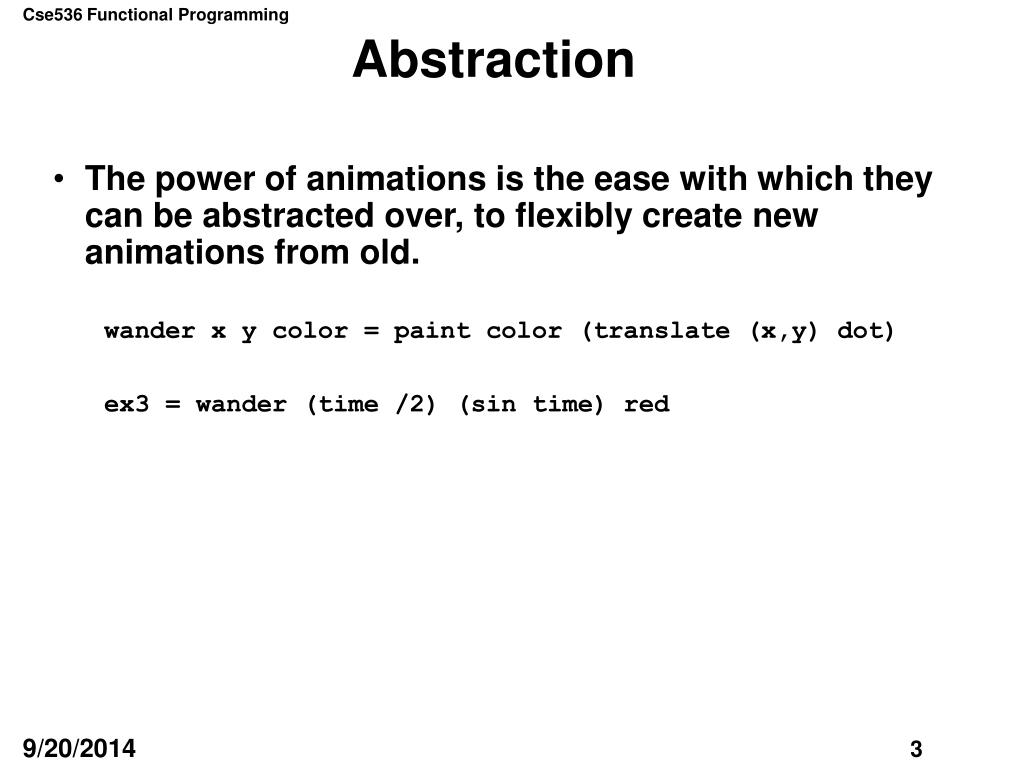 Cse536 Functional Programming

Abstraction

• The power of animations is the ease with which they can be abstracted over, to flexibly create new animations from old.

wander x y color = paint color (translate (x,y) dot)

ex3 = wander (time /2) (sin time) red

9/20/2014

3